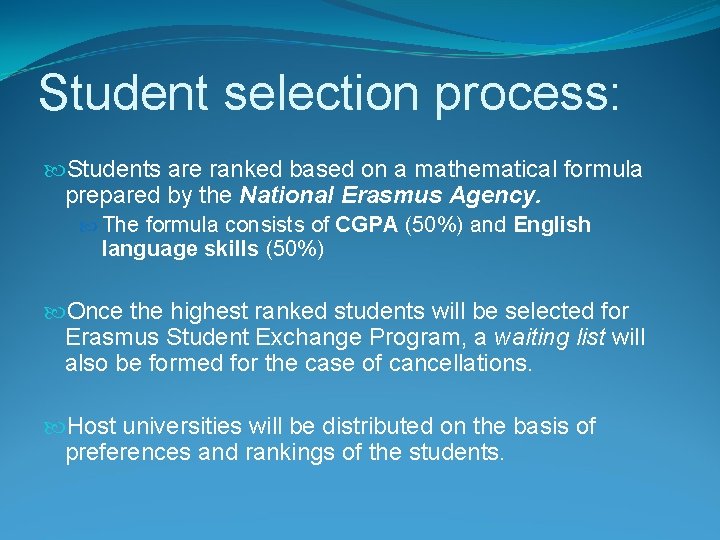 Student selection process:

Students are ranked based on a mathematical formula prepared by the National Erasmus Agency.

The formula consists of CGPA (50%) and English language skills (50%)

Once the highest ranked students will be selected for Erasmus Student Exchange Program, a waiting list will also be formed for the case of cancellations.

Host universities will be distributed on the basis of preferences and rankings of the students.